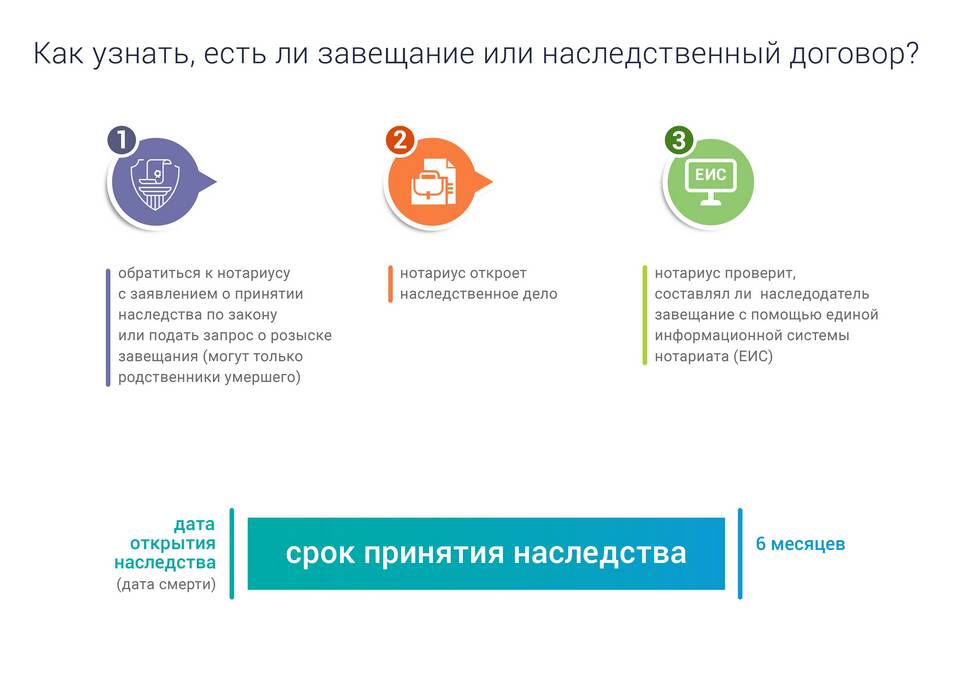 Как узнать, есть ли завещание или наследственный договор?

1

обратиться к нотариусу с заявлением о принятии наследства по закону или подать запрос о розыске завещания (могут только родственники умершего)

2

нотариус откроет наследственное дело

3

ЕИС

нотариус проверит, составлял ли наследодатель завещание с помощью единой информационной системы нотариата (ЕИС)

дата открытия наследства (дата смерти)

срок принятия наследства

6 месяцев